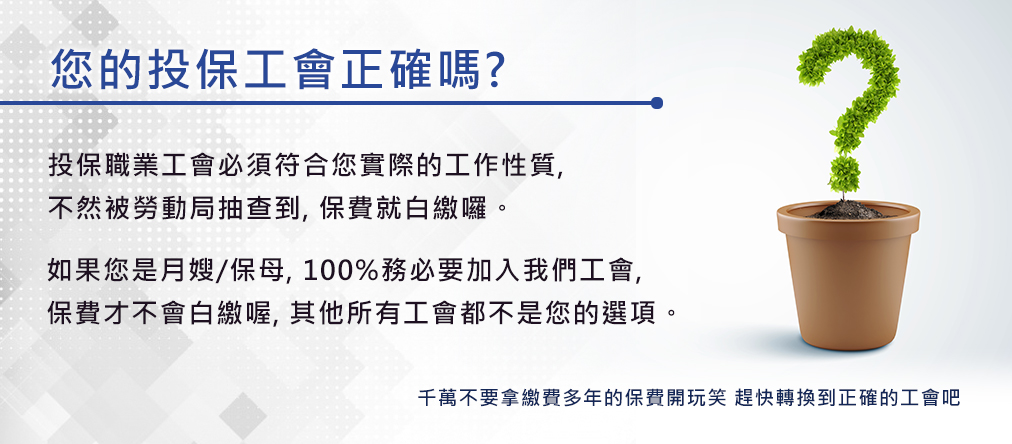 您的投保工會正確嗎?

投保職業工會必須符合您實際的工作性質,
不然被勞動局抽查到, 保費就白繳囉。

如果您是月嫂/保母, 100%務必要加入我們工會,
保費才不會白繳喔, 其他所有工會都不是您的選項。

千萬不要拿繳費多年的保費開玩笑 趕快轉換到正確的工會吧